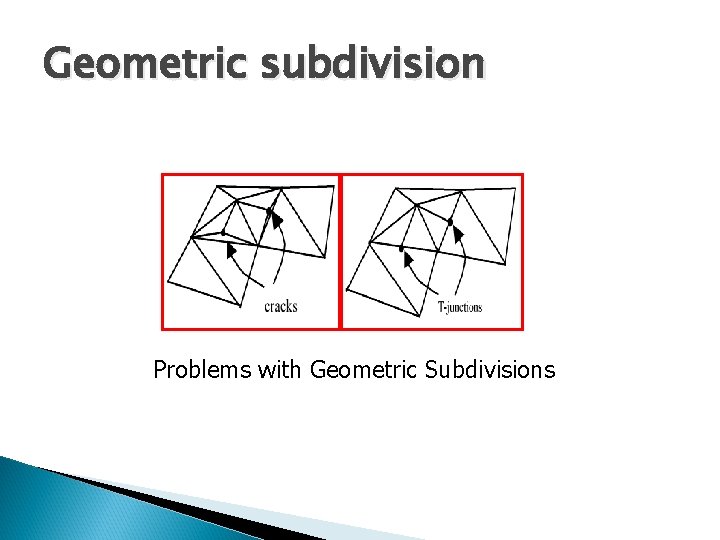 Geometric subdivision

cracks

T-junctions

Problems with Geometric Subdivisions